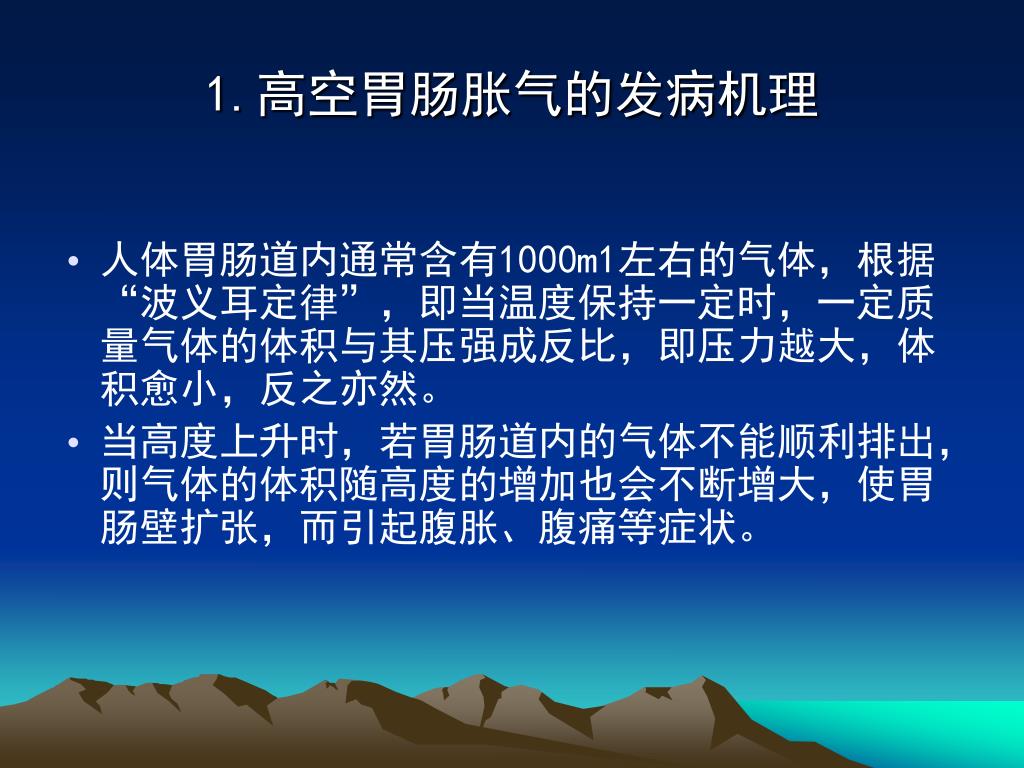 1. 高空胃肠胀气的发病机理

• 人体胃肠道内通常含有1000ml左右的气体，根据“波义耳定律”，即当温度保持一定时，一定质量气体的体积与其压强成反比，即压力越大，体积愈小，反之亦然。
• 当高度上升时，若胃肠道内的气体不能顺利排出，则气体的体积随高度的增加也会不断增大，使胃肠壁扩张，而引起腹胀、腹痛等症状。